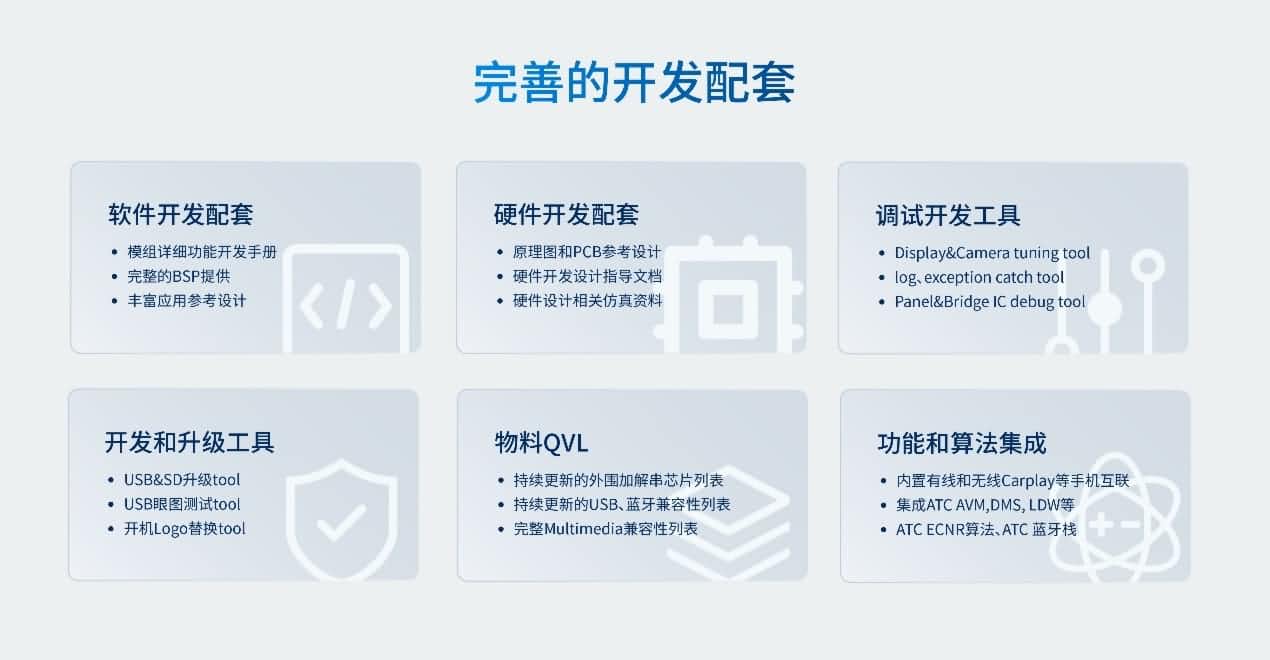 完善的开发配套

软件开发配套
• 模组详细功能开发手册
• 完整的BSP提供
• 丰富应用参考设计

硬件开发配套
• 原理图和PCB参考设计
• 硬件开发设计指导文档
• 硬件设计相关仿真资料

调试开发工具
• Display&Camera tuning tool
• log、exception catch tool
• Panel&Bridge IC debug tool

开发和升级工具
• USB&SD升级tool
• USB眼图测试tool
• 开机Logo替换tool

物料QVL
• 持续更新的外围加解串芯片列表
• 持续更新的USB、蓝牙兼容性列表
• 完整Multimedia兼容性列表

功能和算法集成
• 内置有线和无线Carplay等手机互联
• 集成ATC AVM,DMS, LDW等
• ATC ECNR算法、ATC 蓝牙栈